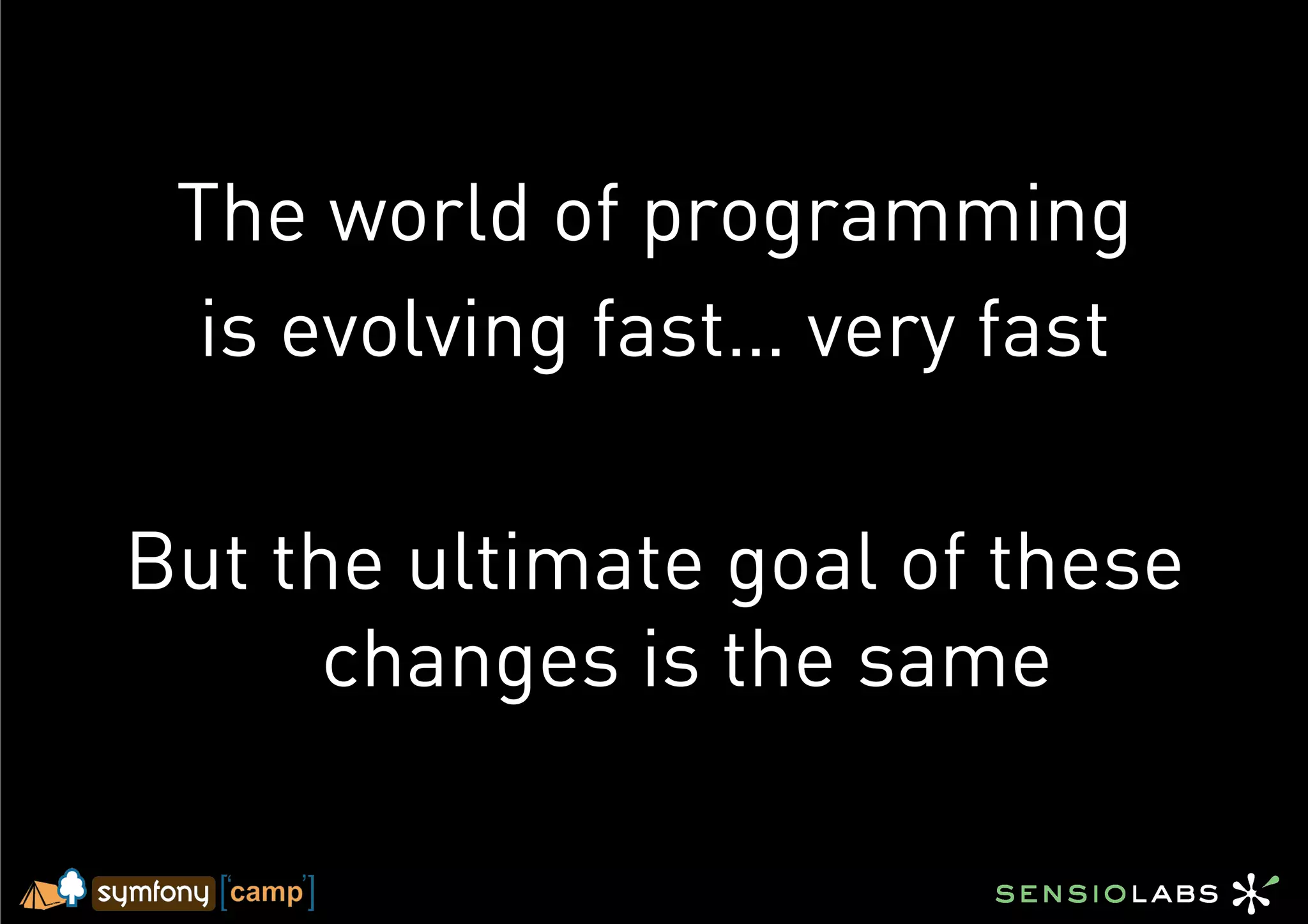 The world of programming is evolving fast... very fast

But the ultimate goal of these changes is the same

symfony ['camp']

SENSIOLABS